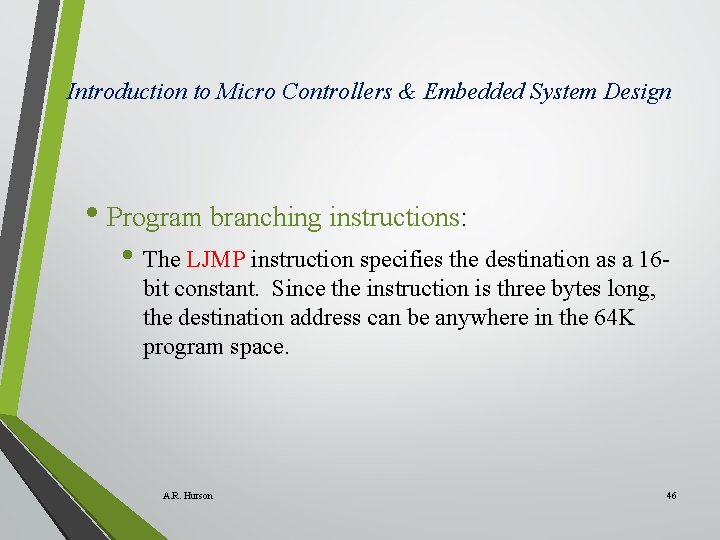 Introduction to Micro Controllers & Embedded System Design

• Program branching instructions:

• The LJMP instruction specifies the destination as a 16-bit constant. Since the instruction is three bytes long, the destination address can be anywhere in the 64K program space.

A.R. Hurson

46